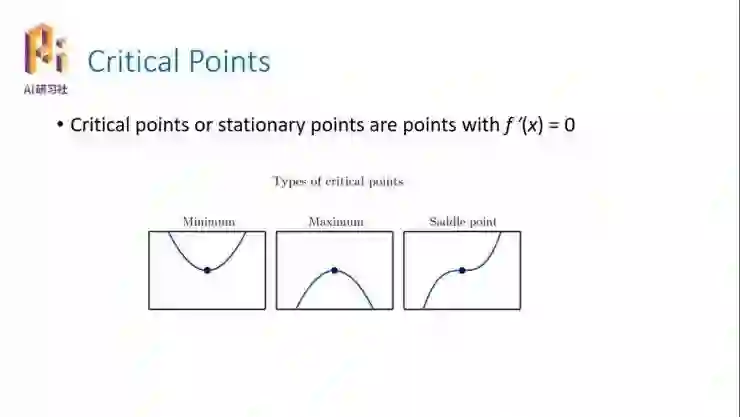 AI研习社

Critical Points

• Critical points or stationary points are points with $f'(x) = 0$

Types of critical points

Minimum

Maximum

Saddle point